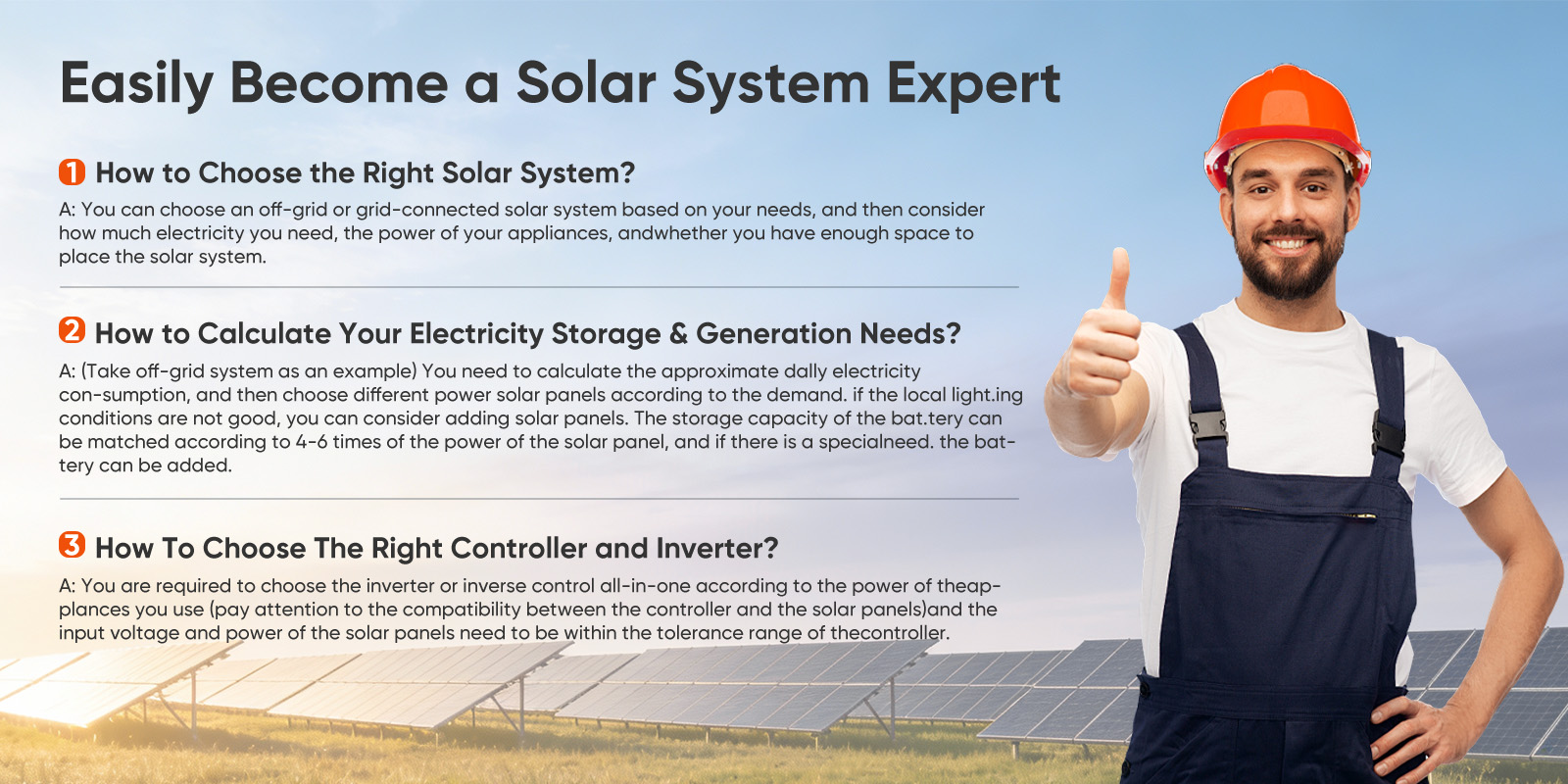 Easily Become a Solar System Expert

1 How to Choose the Right Solar System?

A: You can choose an off-grid or grid-connected solar system based on your needs, and then consider how much electricity you need, the power of your appliances, andwhether you have enough space to place the solar system.

2 How to Calculate Your Electricity Storage & Generation Needs?

A: (Take off-grid system as an example) You need to calculate the approximate dally electricity con-sumption, and then choose different power solar panels according to the demand. if the local light.ing conditions are not good, you can consider adding solar panels. The storage capacity of the bat.tery can be matched according to 4-6 times of the power of the solar panel, and if there is a specialneed. the battery can be added.

3 How To Choose The Right Controller and Inverter?

A: You are required to choose the inverter or inverse control all-in-one according to the power of theapplances you use (pay attention to the compatibility between the controller and the solar panels)and the input voltage and power of the solar panels need to be within the tolerance range of thecontroller.